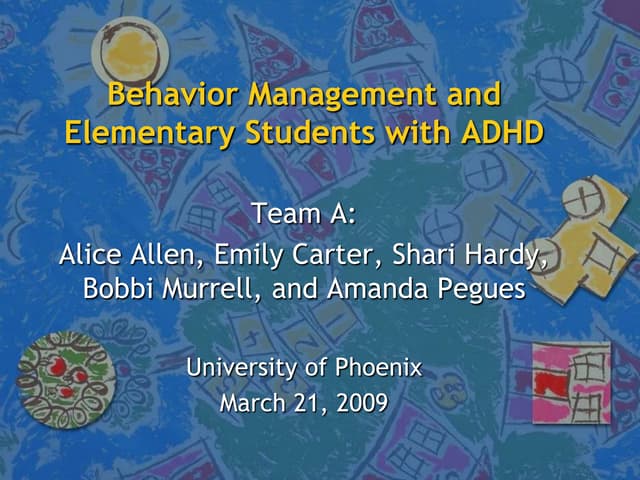 Behavior Management and Elementary Students with ADHD

Team A:
Alice Allen, Emily Carter, Shari Hardy, Bobbi Murrell, and Amanda Pegues

University of Phoenix
March 21, 2009